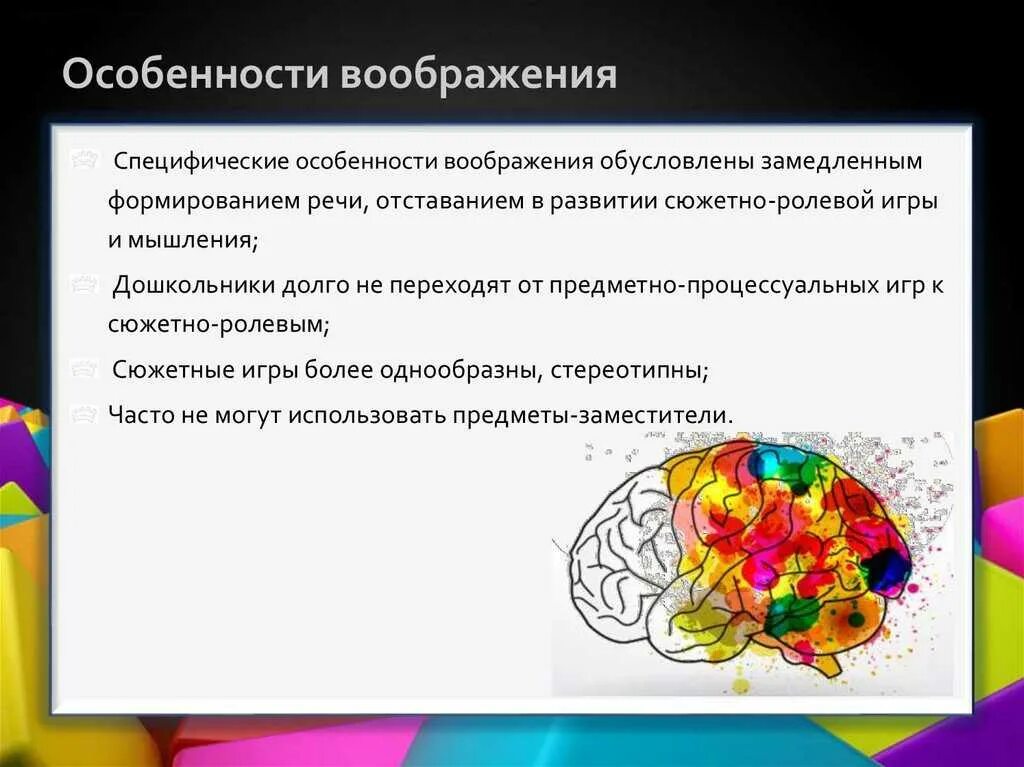 Особенности воображения

Специфические особенности воображения обусловлены замедленным формированием речи, отставанием в развитии сюжетно-ролевой игры и мышления;

Дошкольники долго не переходят от предметно-процессуальных игр к сюжетно-ролевым;

Сюжетные игры более однообразны, стереотипны;

Часто не могут использовать предметы-заместители.